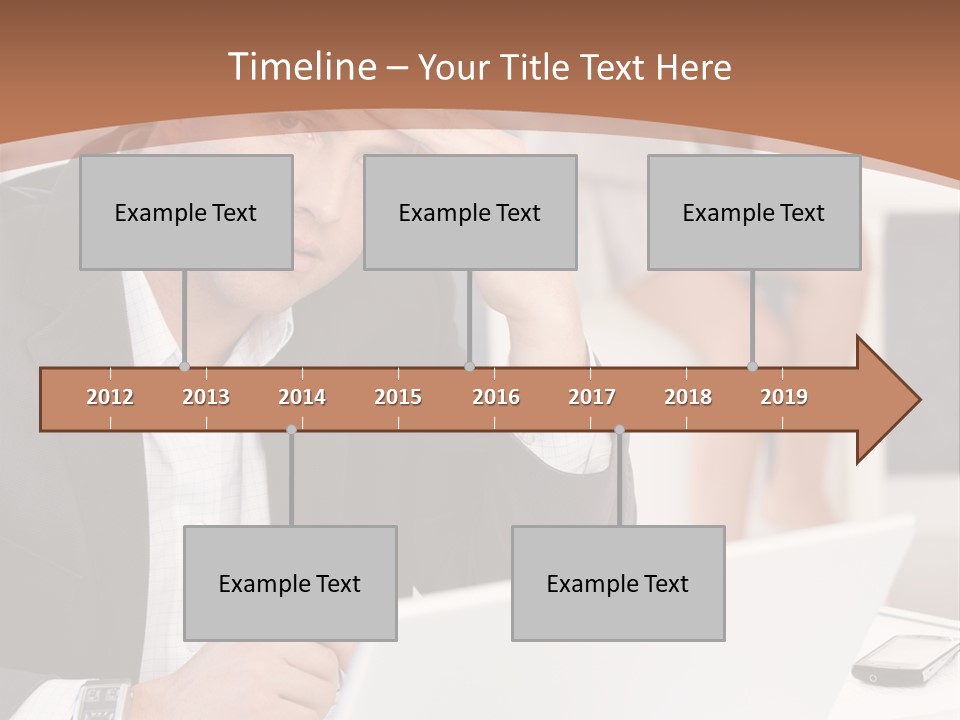 Timeline – Your Title Text Here

Example Text

Example Text

Example Text

2012 2013 2014 2015 2016 2017 2018 2019

Example Text

Example Text